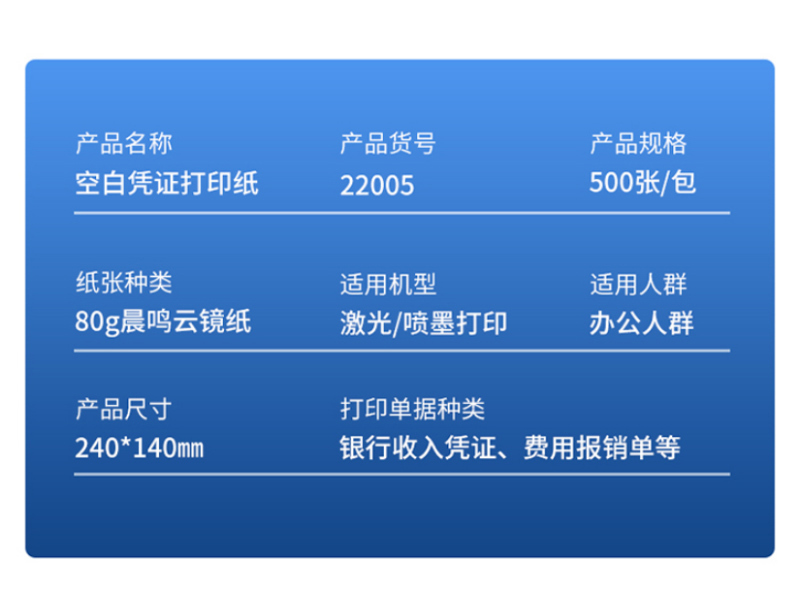 产品名称
空白凭证打印纸

产品货号
22005

产品规格
500张/包

纸张种类
80g晨鸣云镜纸

适用机型
激光/喷墨打印

适用人群
办公人群

产品尺寸
240*140㎜

打印单据种类
银行收入凭证、费用报销单等